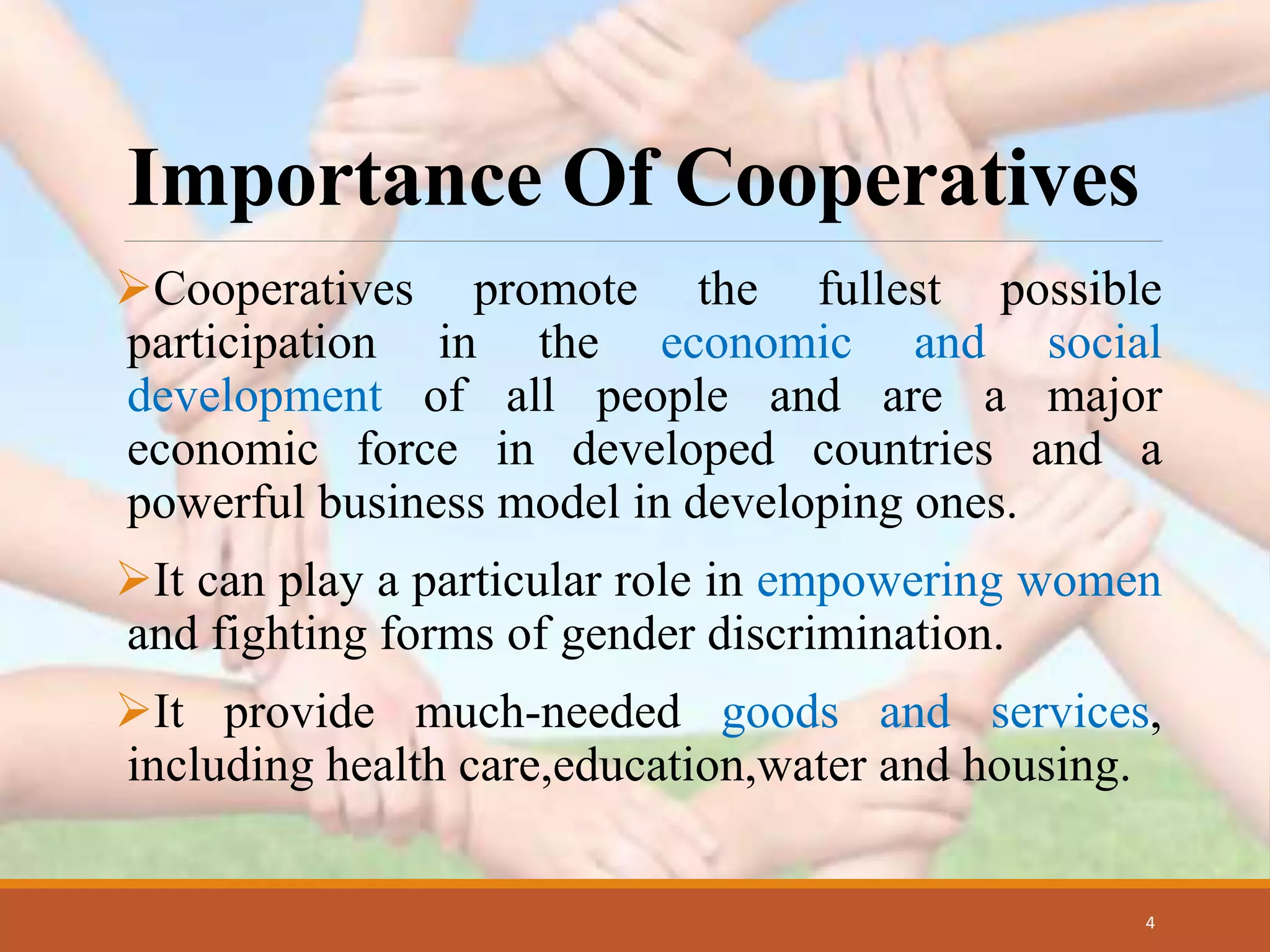 Importance Of Cooperatives

➢Cooperatives promote the fullest possible participation in the economic and social development of all people and are a major economic force in developed countries and a powerful business model in developing ones.

➢It can play a particular role in empowering women and fighting forms of gender discrimination.

➢It provide much-needed goods and services, including health care,education,water and housing.

4